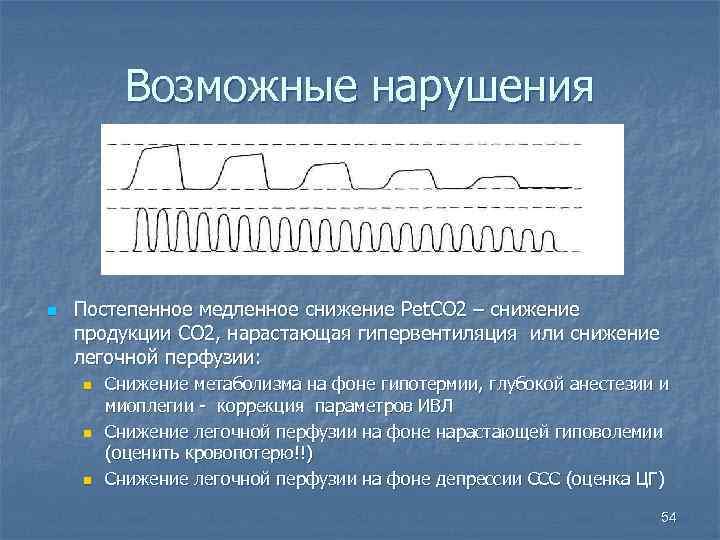 Возможные нарушения

Постепенное медленное снижение PetCO2 – снижение продукции CO2, нарастающая гипервентиляция или снижение легочной перфузии:

Снижение метаболизма на фоне гипотермии, глубокой анестезии и миоплегии - коррекция параметров ИВЛ

Снижение легочной перфузии на фоне нарастающей гиповолемии (оценить кровопотерю!!)

Снижение легочной перфузии на фоне депрессии ССС (оценка ЦГ)

54